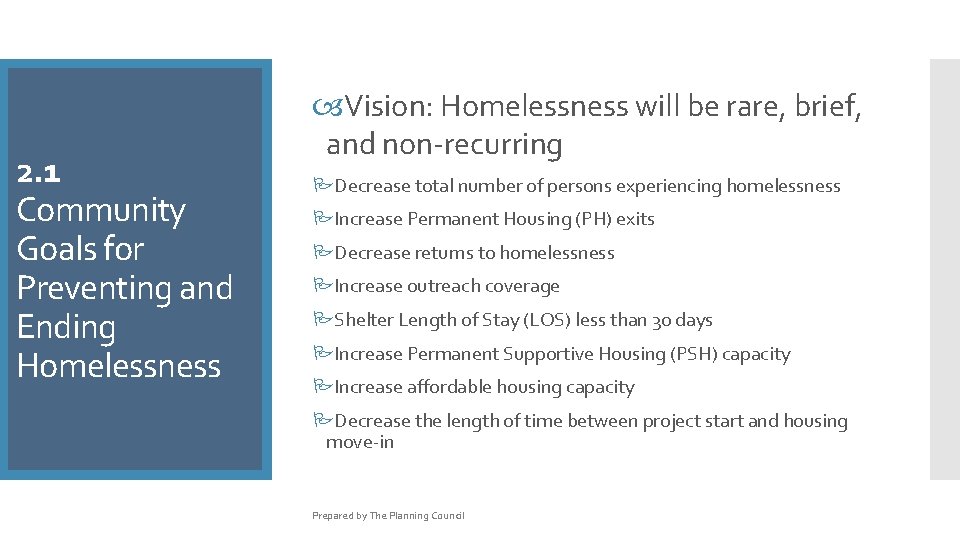 2.1
Community Goals for Preventing and Ending Homelessness

Vision: Homelessness will be rare, brief, and non-recurring

Decrease total number of persons experiencing homelessness

Increase Permanent Housing (PH) exits

Decrease returns to homelessness

Increase outreach coverage

Shelter Length of Stay (LOS) less than 30 days

Increase Permanent Supportive Housing (PSH) capacity

Increase affordable housing capacity

Decrease the length of time between project start and housing move-in

Prepared by The Planning Council